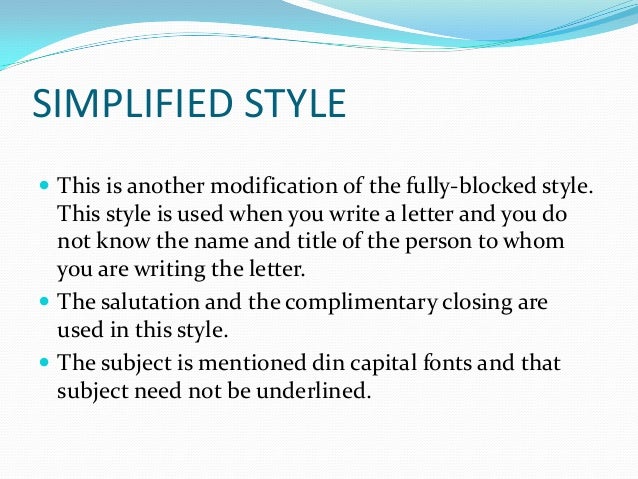 SIMPLIFIED STYLE

- This is another modification of the fully-blocked style. This style is used when you write a letter and you do not know the name and title of the person to whom you are writing the letter.
- The salutation and the complimentary closing are used in this style.
- The subject is mentioned din capital fonts and that subject need not be underlined.